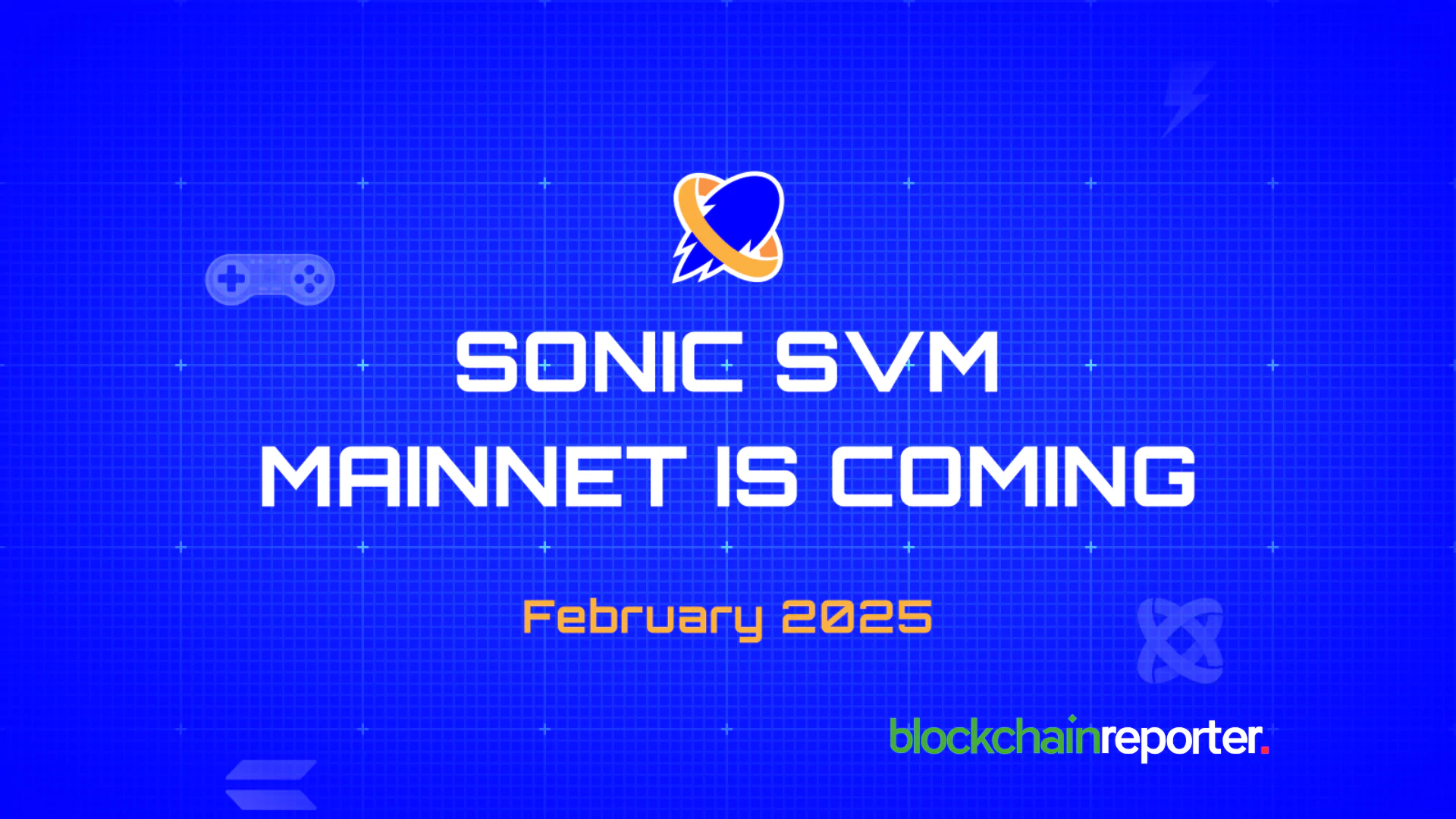 SONIC SVM
MAINNET IS COMING

February 2025

blockchainreporter.